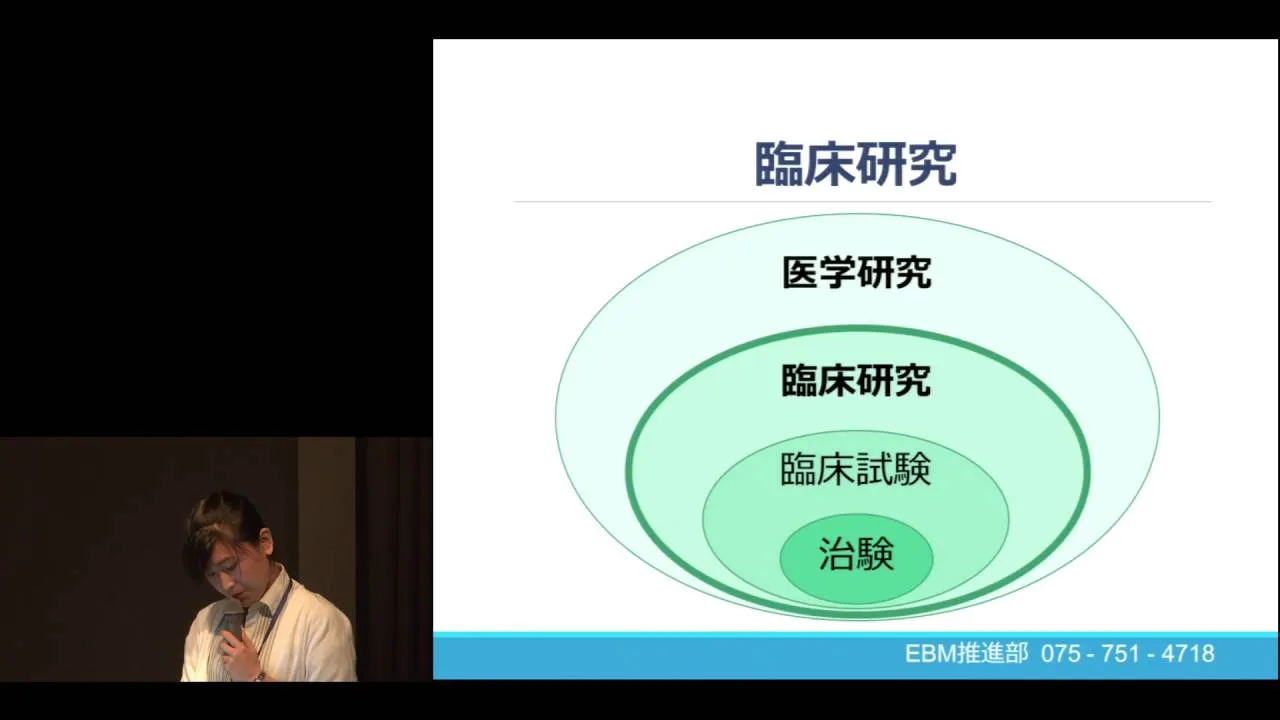 臨床研究

医学研究

臨床研究

臨床試験

治験

EBM推進部 075 - 751 - 4718